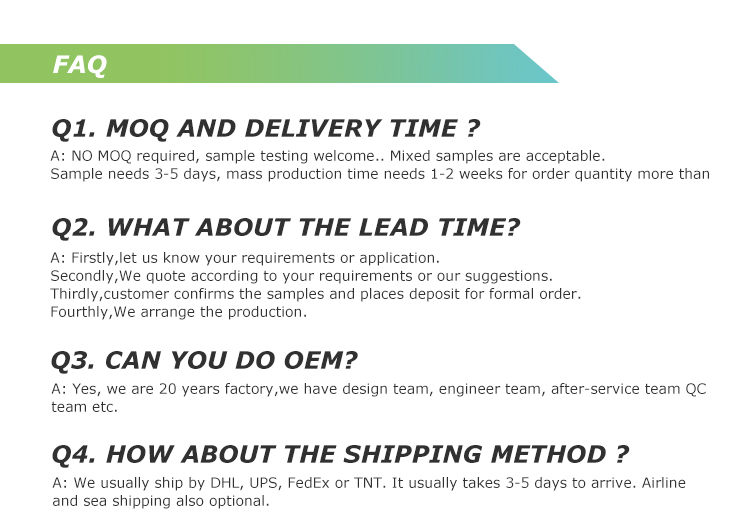 FAQ

Q1. MOQ AND DELIVERY TIME ?

A: NO MOQ required, sample testing welcome.. Mixed samples are acceptable.
Sample needs 3-5 days, mass production time needs 1-2 weeks for order quantity more than

Q2. WHAT ABOUT THE LEAD TIME?

A: Firstly,let us know your requirements or application.
Secondly,We quote according to your requirements or our suggestions.
Thirdly,customer confirms the samples and places deposit for formal order.
Fourthly,We arrange the production.

Q3. CAN YOU DO OEM?

A: Yes, we are 20 years factory,we have design team, engineer team, after-service team QC team etc.

Q4. HOW ABOUT THE SHIPPING METHOD ?

A: We usually ship by DHL, UPS, FedEx or TNT. It usually takes 3-5 days to arrive. Airline and sea shipping also optional.